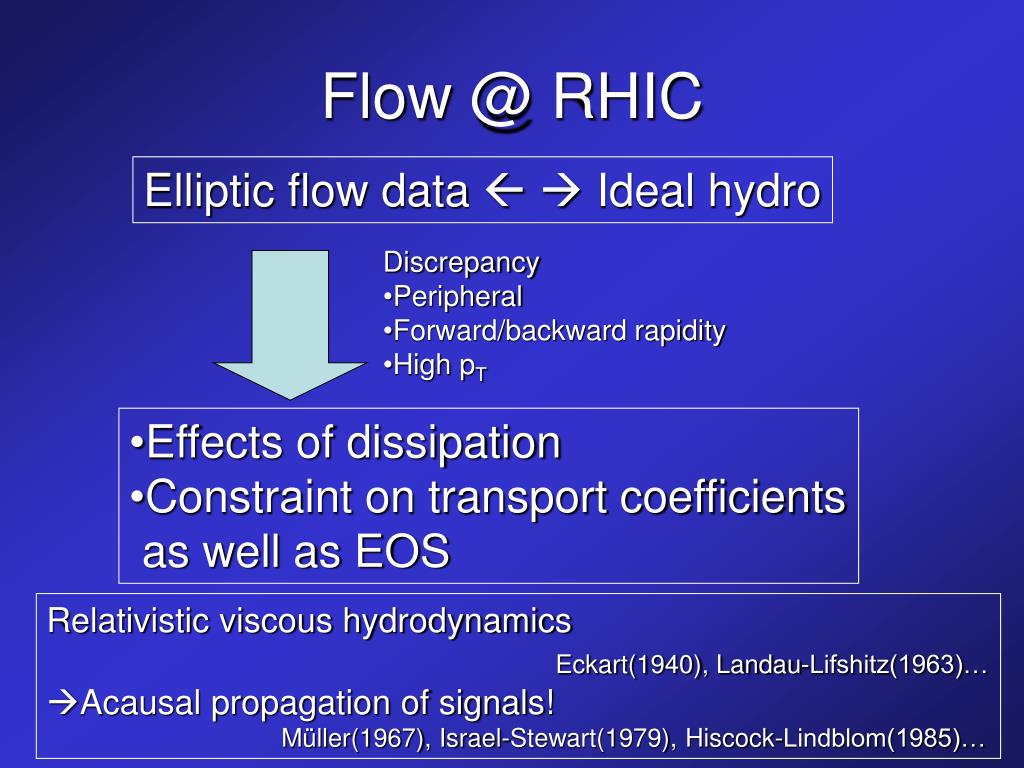 Flow @ RHIC

Elliptic flow data ← → Ideal hydro

Discrepancy
•Peripheral
•Forward/backward rapidity
•High $p_T$

•Effects of dissipation
•Constraint on transport coefficients as well as EOS

Relativistic viscous hydrodynamics
Eckart(1940), Landau-Lifshitz(1963)…
→Acausal propagation of signals!
Müller(1967), Israel-Stewart(1979), Hiscock-Lindblom(1985)…